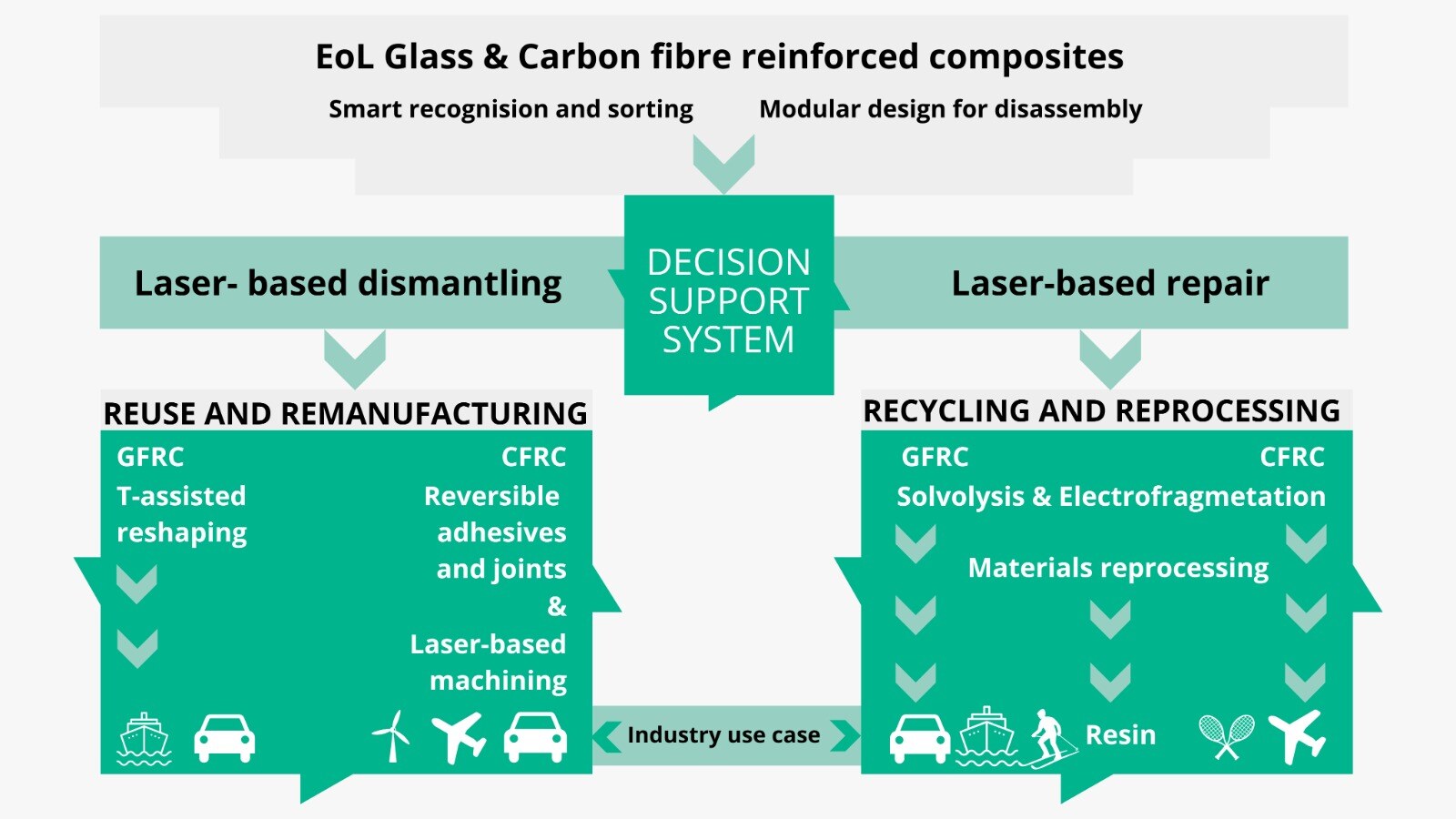 EoL Glass & Carbon fibre reinforced composites

Smart recognision and sorting

Modular design for disassembly

Laser- based dismantling

DECISION SUPPORT SYSTEM

Laser-based repair

REUSE AND REMANUFACTURING

GFRC

T-assisted reshaping

CFRC

Reversible adhesives and joints & Laser-based machining

Industry use case

RECYCLING AND REPROCESSING

GFRC

CFRC

Solvolysis & Electrofragmetation

Materials reprocessing

Resin